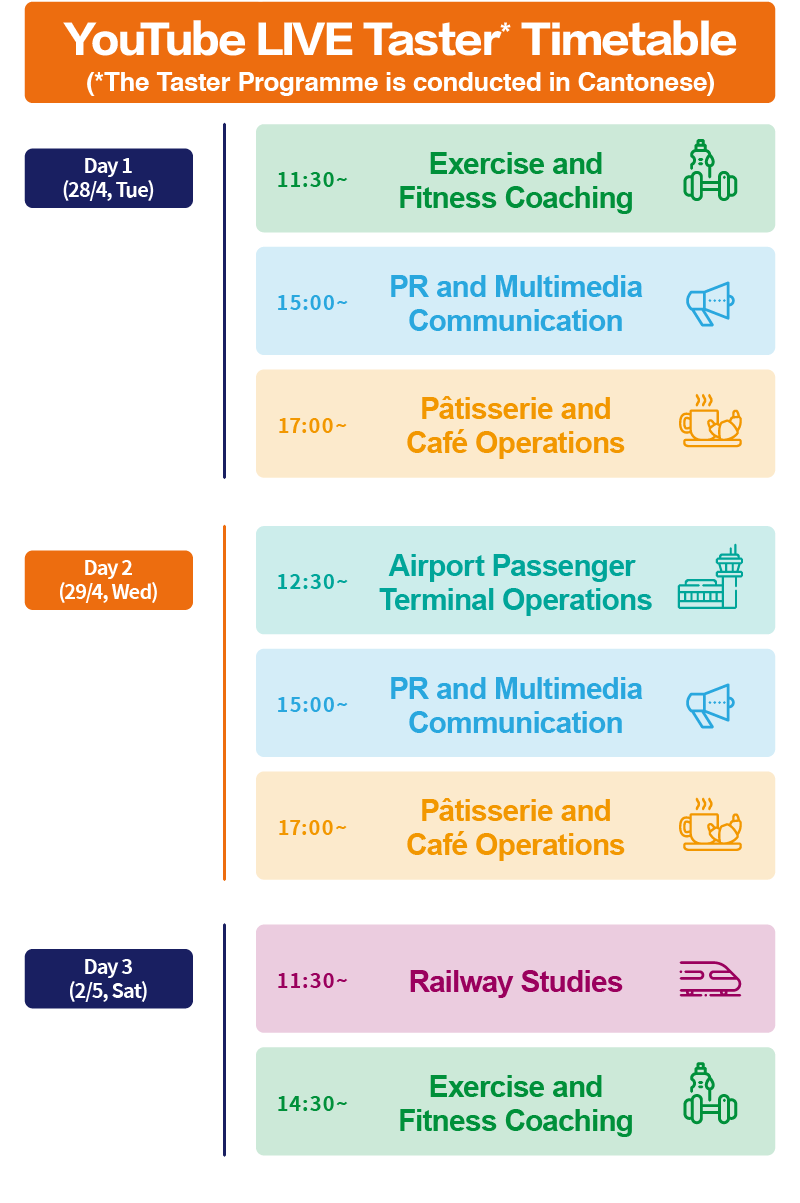 YouTube LIVE Taster* Timetable
(*The Taster Programme is conducted in Cantonese)

Day 1
(28/4, Tue)

11:30~ Exercise and Fitness Coaching

15:00~ PR and Multimedia Communication

17:00~ Pâtisserie and Café Operations

Day 2
(29/4, Wed)

12:30~ Airport Passenger Terminal Operations

15:00~ PR and Multimedia Communication

17:00~ Pâtisserie and Café Operations

Day 3
(2/5, Sat)

11:30~ Railway Studies

14:30~ Exercise and Fitness Coaching